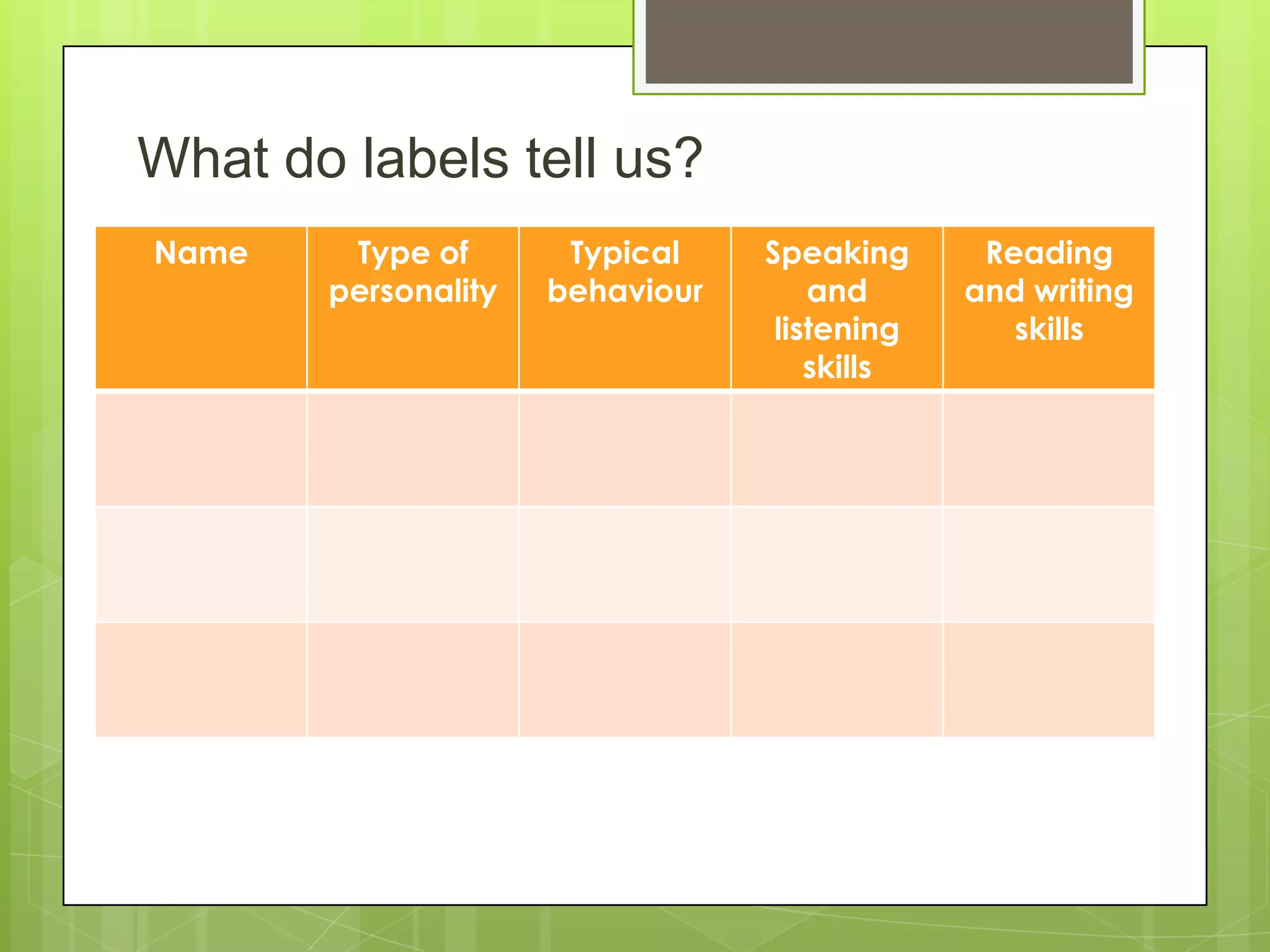 What do labels tell us?

| Name | Type of personality | Typical behaviour | Speaking and listening skills | Reading and writing skills |
|---|---|---|---|---|
| | | | | |
| | | | | |
| | | | | |